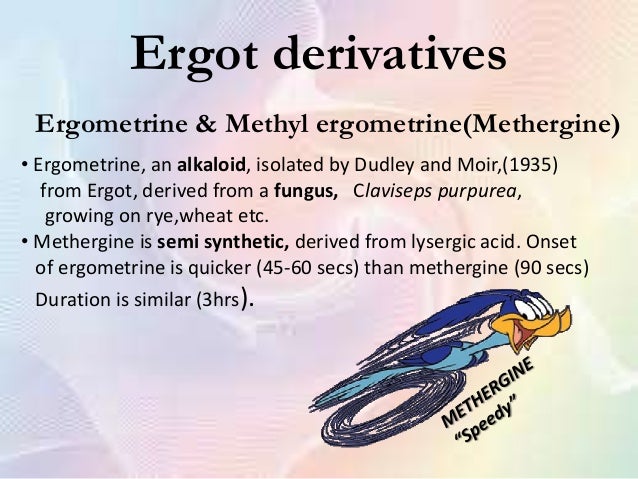 Ergot derivatives

Ergometrine & Methyl ergometrine(Methergine)

• Ergometrine, an alkaloid, isolated by Dudley and Moir,(1935) from Ergot, derived from a fungus, Claviseps purpurea, growing on rye,wheat etc.
• Methergine is semi synthetic, derived from lysergic acid. Onset of ergometrine is quicker (45-60 secs) than methergine (90 secs) Duration is similar (3hrs).

METHERGINE
"Speedy"